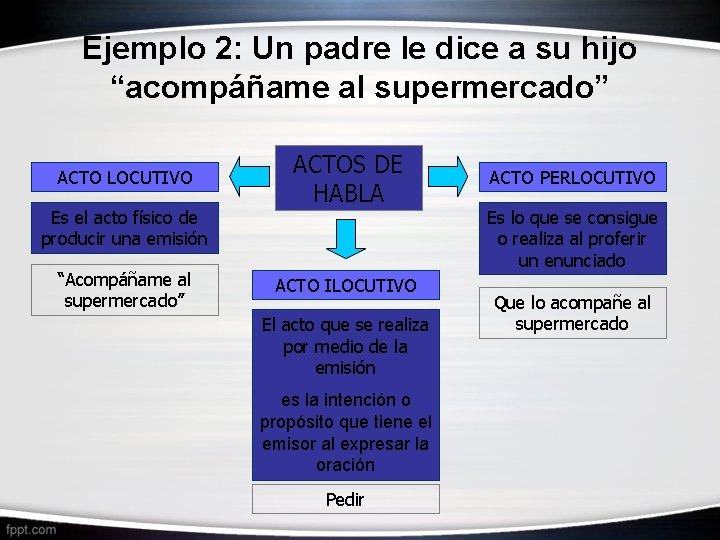 Ejemplo 2: Un padre le dice a su hijo “acompáñame al supermercado”

ACTOS DE HABLA

ACTO LOCUTIVO

Es el acto físico de producir una emisión

“Acompáñame al supermercado”

ACTO ILOCUTIVO

El acto que se realiza por medio de la emisión

es la intención o propósito que tiene el emisor al expresar la oración

Pedir

ACTO PERLOCUTIVO

Es lo que se consigue o realiza al proferir un enunciado

Que lo acompañe al supermercado

fppt.com